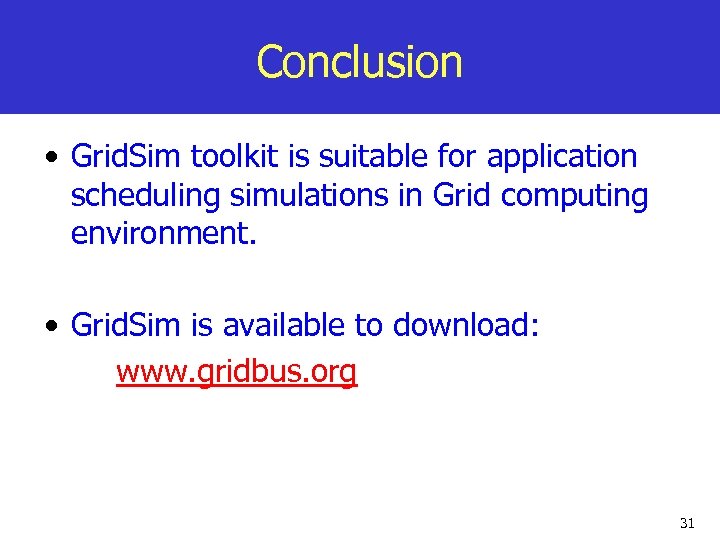 Conclusion

• GridSim toolkit is suitable for application scheduling simulations in Grid computing environment.

• GridSim is available to download:
www.gridbus.org

31